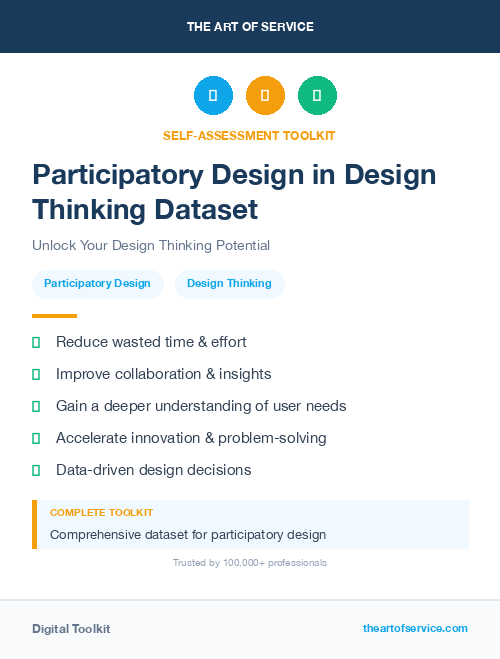 THE ART OF SERVICE

SELF-ASSESSMENT TOOLKIT

Participatory Design in Design Thinking Dataset

Unlock Your Design Thinking Potential

Participatory Design

Design Thinking

Reduce wasted time & effort

Improve collaboration & insights

Gain a deeper understanding of user needs

Accelerate innovation & problem-solving

Data-driven design decisions

COMPLETE TOOLKIT

Comprehensive dataset for participatory design

Trusted by 100,000+ professionals

Digital Toolkit

theartofservice.com